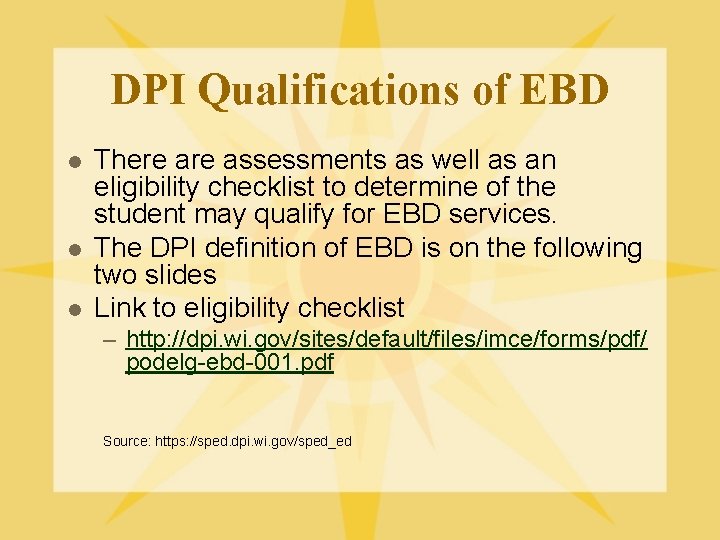 DPI Qualifications of EBD

- There are assessments as well as an eligibility checklist to determine of the student may qualify for EBD services.
- The DPI definition of EBD is on the following two slides
- Link to eligibility checklist
  – http://dpi.wi.gov/sites/default/files/imce/forms/pdf/podelg-ebd-001.pdf

Source: https://sped.dpi.wi.gov/sped_ed